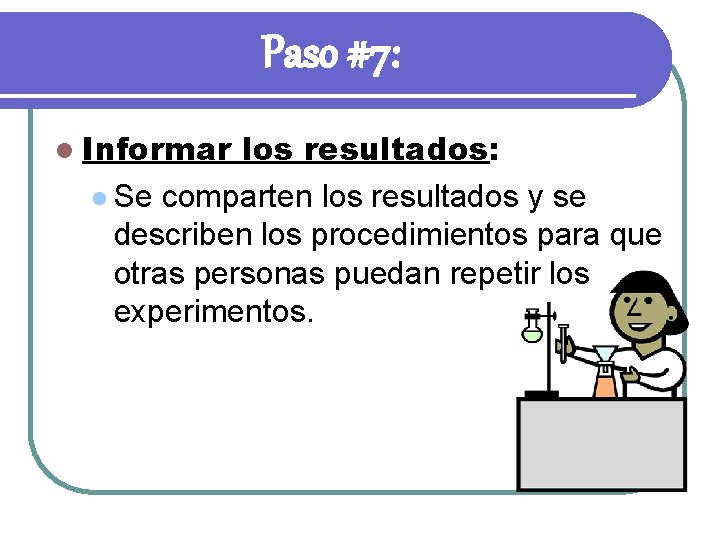 Paso #7:

Informar los resultados:

Se comparten los resultados y se describen los procedimientos para que otras personas puedan repetir los experimentos.